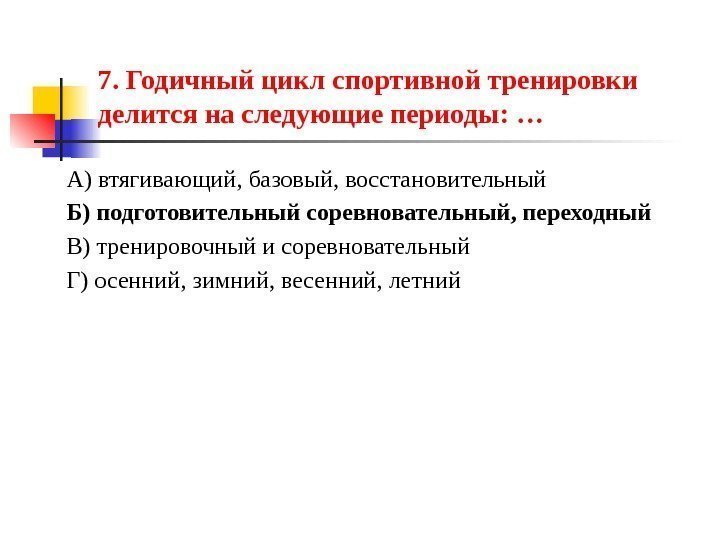 7. Годичный цикл спортивной тренировки делится на следующие периоды: …

А) втягивающий, базовый, восстановительный

Б) подготовительный соревновательный, переходный

В) тренировочный и соревновательный

Г) осенний, зимний, весенний, летний